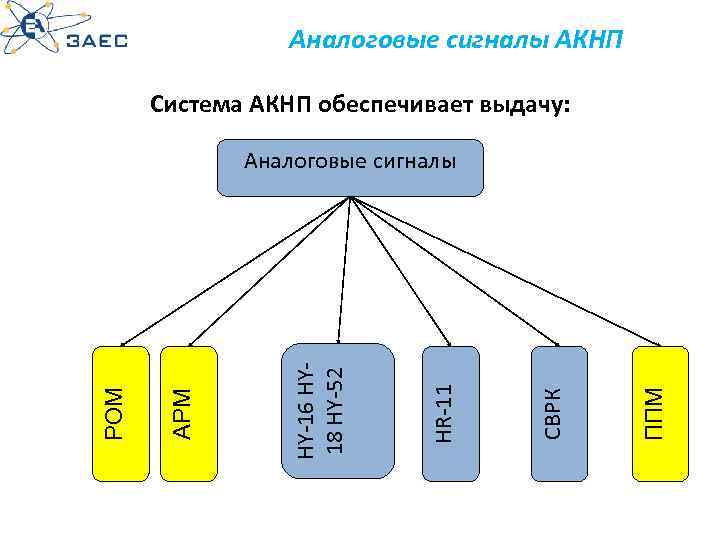 ЗАЕС

Аналоговые сигналы АКНП

Система АКНП обеспечивает выдачу:

Аналоговые сигналы

РОМ

АРМ

HY-16 HY-18 HY-52

HR-11

СВРК

ППМ